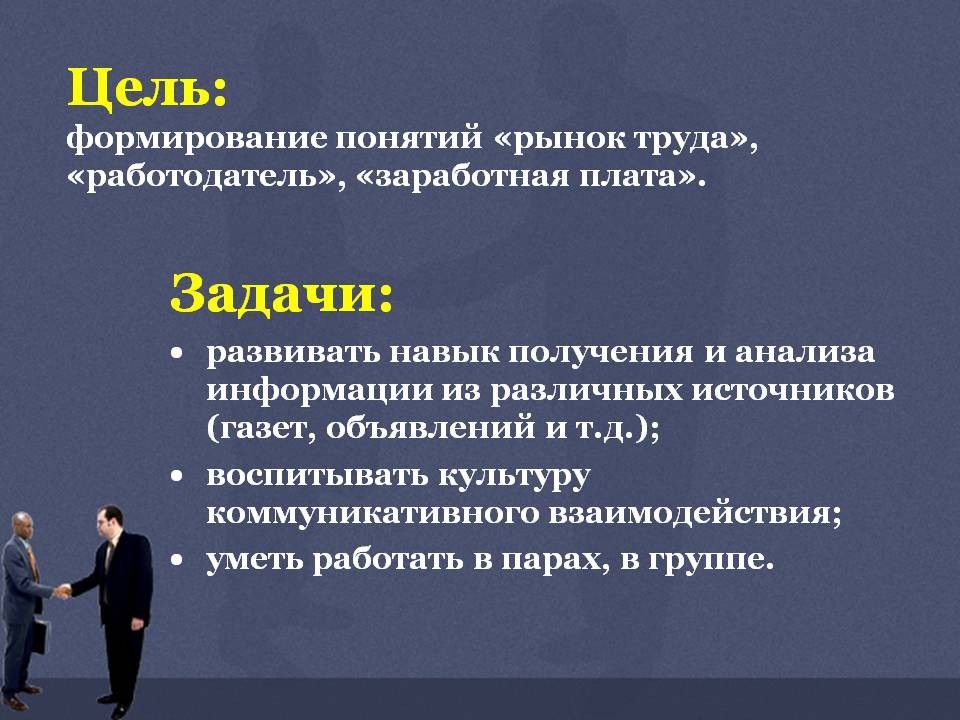 Цель:
формирование понятий «рынок труда», «работодатель», «заработная плата».

Задачи:
• развивать навык получения и анализа информации из различных источников (газет, объявлений и т.д.);
• воспитывать культуру коммуникативного взаимодействия;
• уметь работать в парах, в группе.